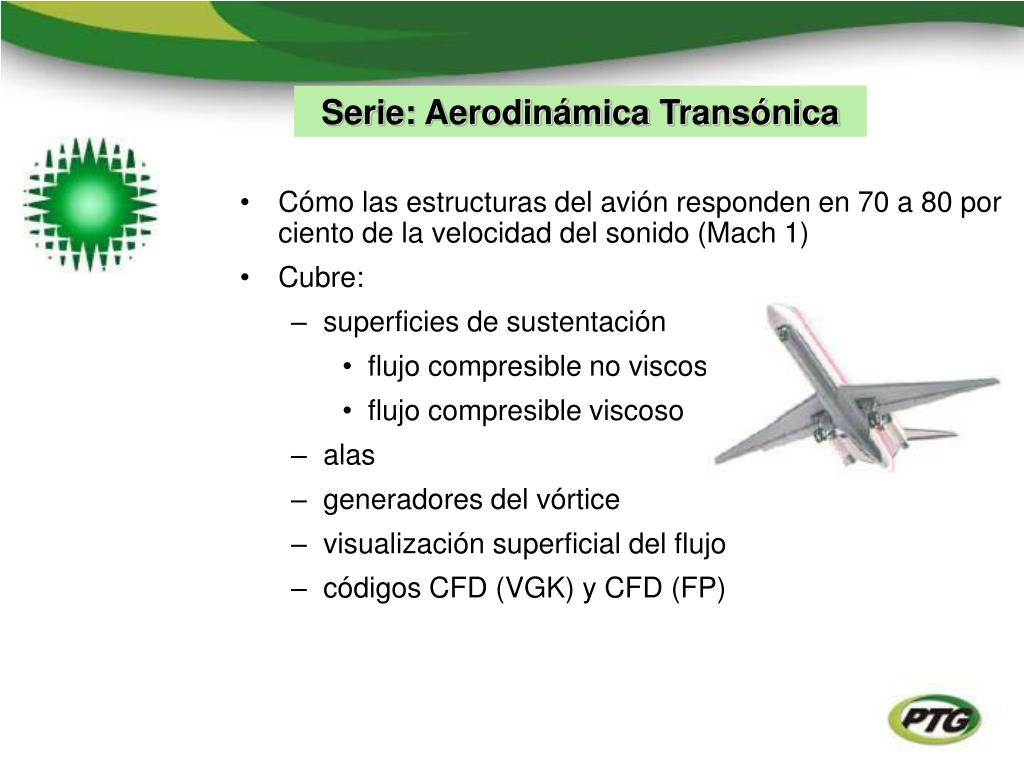 Serie: Aerodinámica Transónica

• Cómo las estructuras del avión responden en 70 a 80 por ciento de la velocidad del sonido (Mach 1)
• Cubre:
– superficies de sustentación
• flujo compresible no viscos
• flujo compresible viscoso
– alas
– generadores del vórtice
– visualización superficial del flujo
– códigos CFD (VGK) y CFD (FP)

PTG